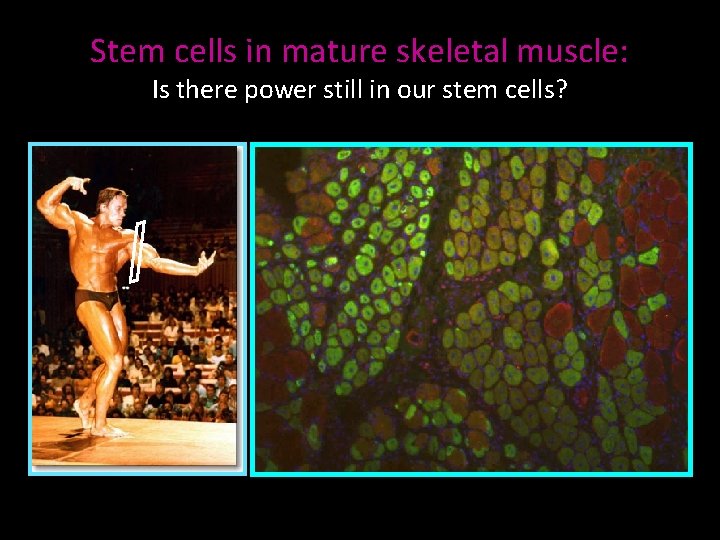 Stem cells in mature skeletal muscle:
Is there power still in our stem cells?